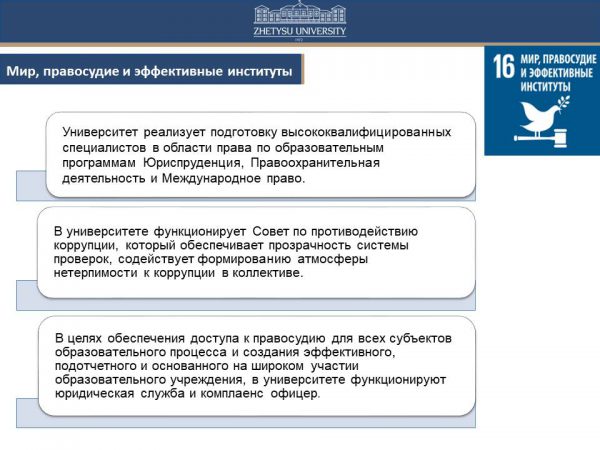 ZHETYSU UNIVERSITY

Мир, правосудие и эффективные институты

16 МИР, ПРАВОСУДИЕ И ЭФФЕКТИВНЫЕ ИНСТИТУТЫ

Университет реализует подготовку высококвалифицированных специалистов в области права по образовательным программам Юриспруденция, Правоохранительная деятельность и Международное право.

В университете функционирует Совет по противодействию коррупции, который обеспечивает прозрачность системы проверок, содействует формированию атмосферы нетерпимости к коррупции в коллективе.

В целях обеспечения доступа к правосудию для всех субъектов образовательного процесса и создания эффективного, подотчетного и основанного на широком участии образовательного учреждения, в университете функционируют юридическая служба и комплаенс офицер.